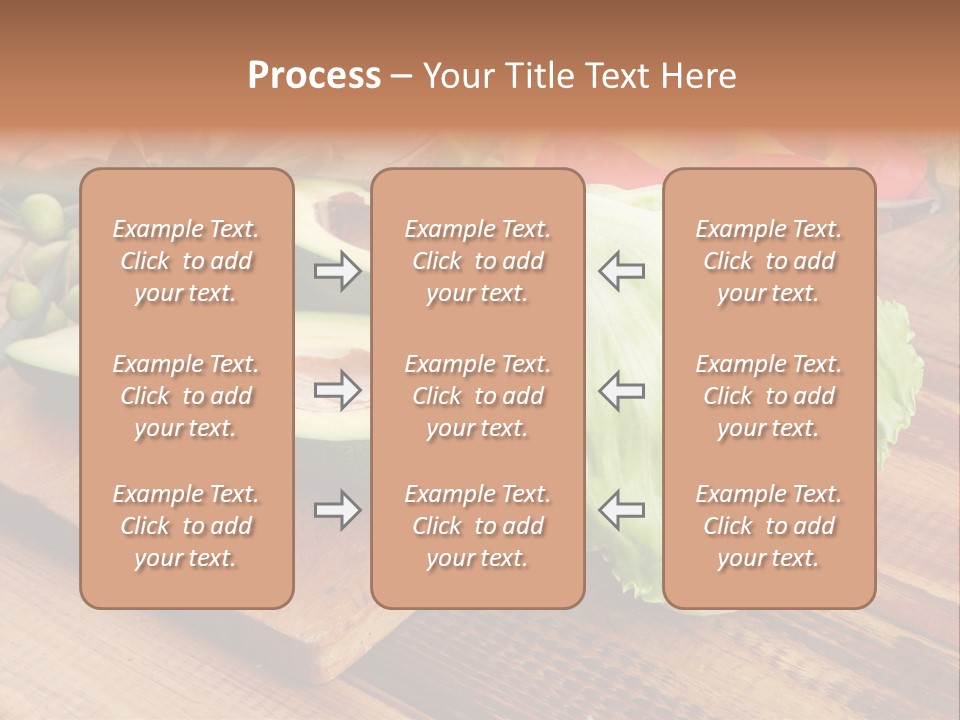 Process – Your Title Text Here

Example Text. Click to add your text.

Example Text. Click to add your text.

Example Text. Click to add your text.

Example Text. Click to add your text.

Example Text. Click to add your text.

Example Text. Click to add your text.

Example Text. Click to add your text.

Example Text. Click to add your text.

Example Text. Click to add your text.